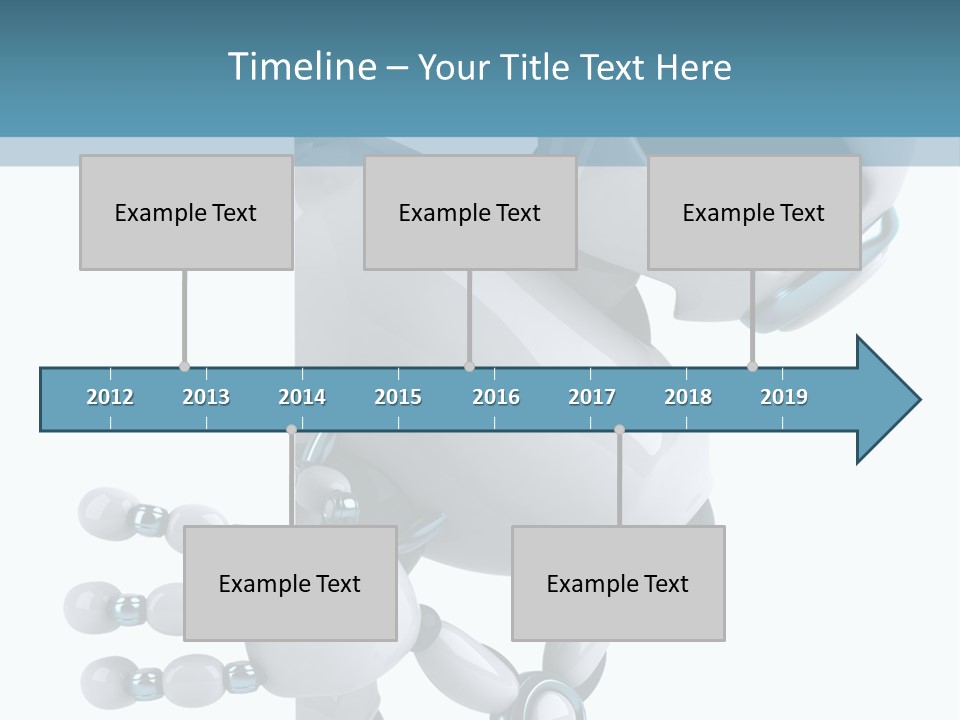 Timeline – Your Title Text Here

Example Text

Example Text

Example Text

2012 2013 2014 2015 2016 2017 2018 2019

Example Text

Example Text